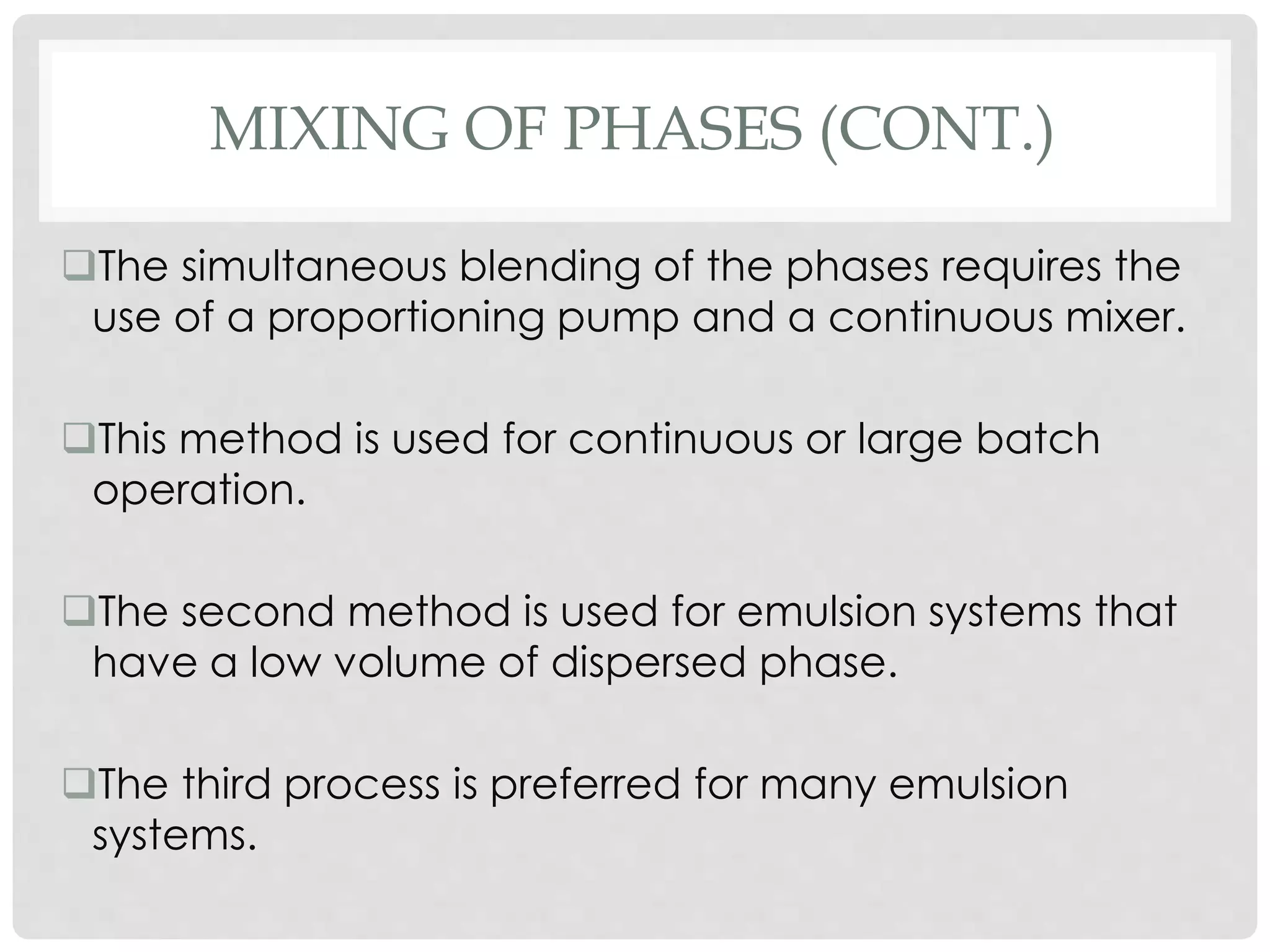 MIXING OF PHASES (CONT.)

❑The simultaneous blending of the phases requires the use of a proportioning pump and a continuous mixer.

❑This method is used for continuous or large batch operation.

❑The second method is used for emulsion systems that have a low volume of dispersed phase.

❑The third process is preferred for many emulsion systems.